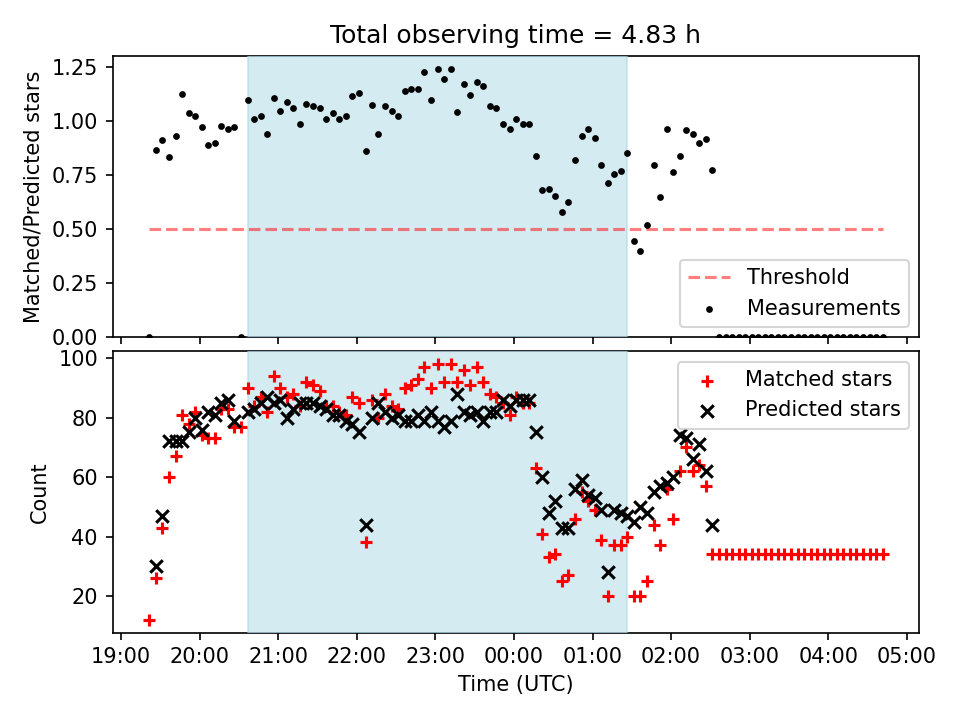 Total observing time = 4.83 h

Matched/Predicted stars

1.25
1.00
0.75
0.50
0.25
0.00

Threshold
Measurements

Count

100
80
60
40
20

Matched stars
Predicted stars

19:00 20:00 21:00 22:00 23:00 00:00 01:00 02:00 03:00 04:00 05:00

Time (UTC)